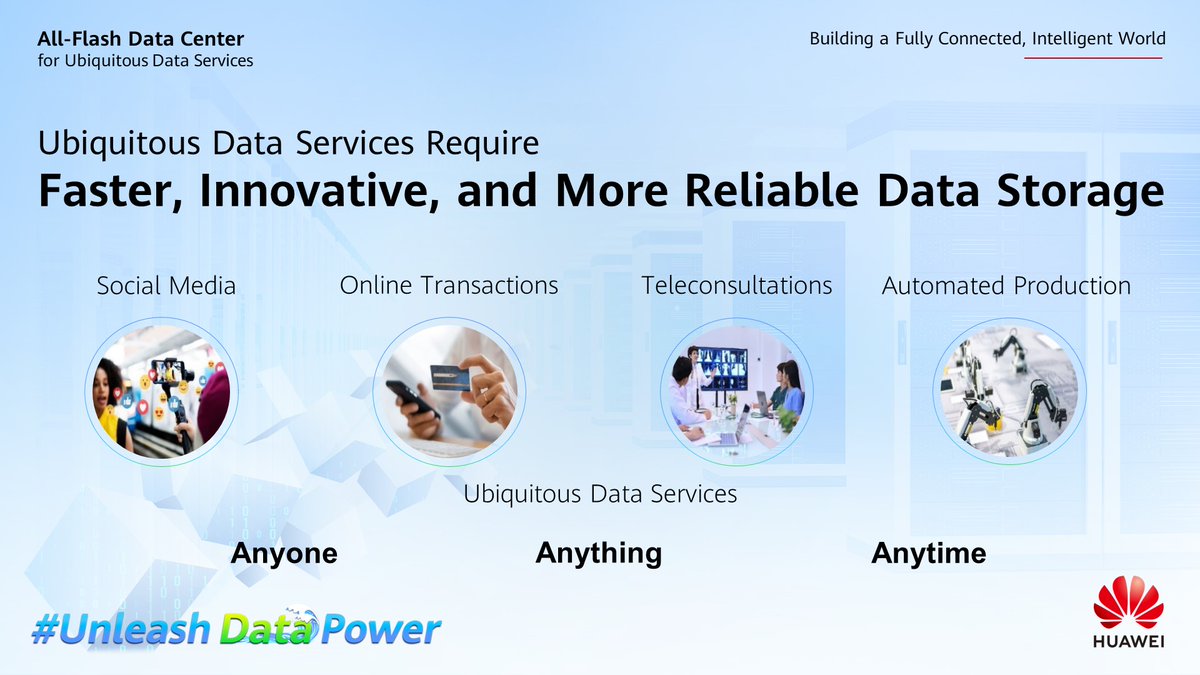 All-Flash Data Center
for Ubiquitous Data Services

Building a Fully Connected, Intelligent World

Ubiquitous Data Services Require
Faster, Innovative, and More Reliable Data Storage

Social Media

Online Transactions

Teleconsultations

Automated Production

Ubiquitous Data Services

Anyone

Anything

Anytime

#Unleash Data Power

HUAWEI